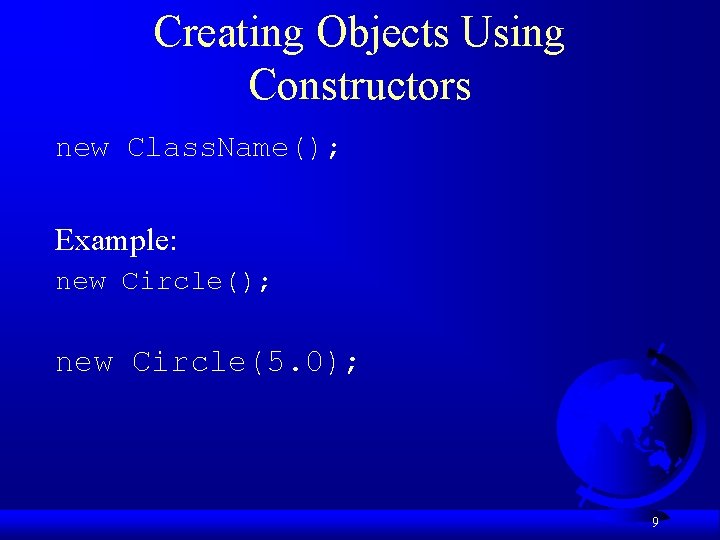 Creating Objects Using Constructors

new ClassName();

Example:
new Circle();

new Circle(5.0);

9